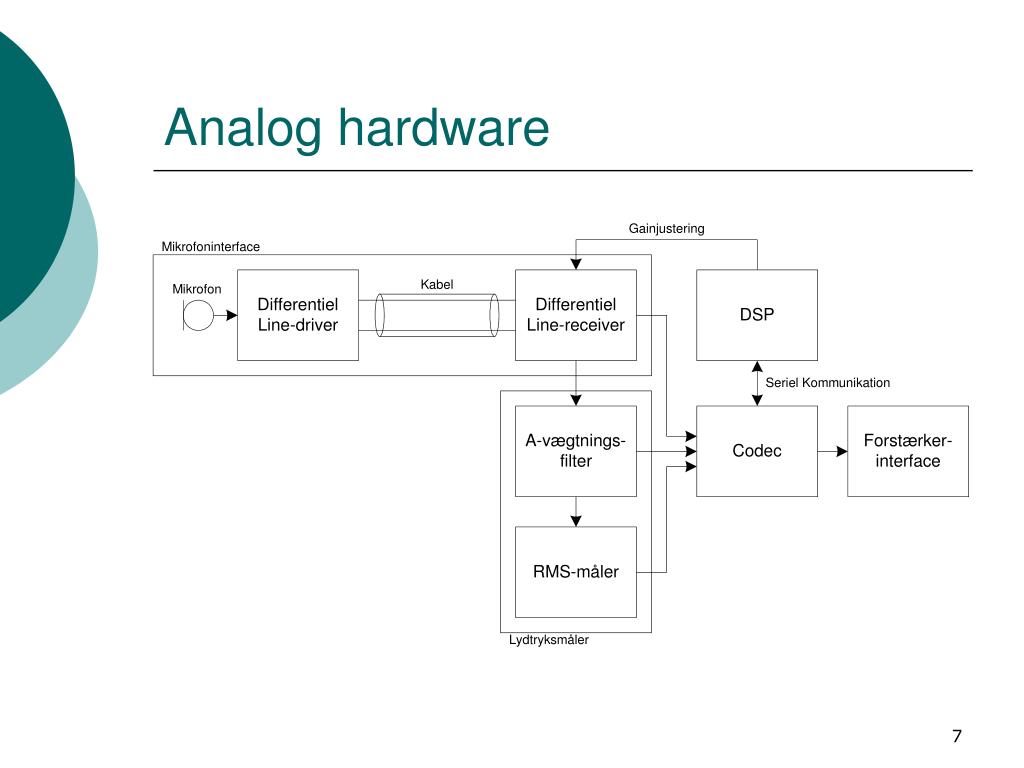 Analog hardware

Gainjustering

Mikrofoninterface

Mikrofon

Differentiel Line-driver

Kabel

Differentiel Line-receiver

DSP

Seriel Kommunikation

A-vægtnings-filter

Codec

Forstærker-interface

RMS-måler

Lydtryksmåler

7